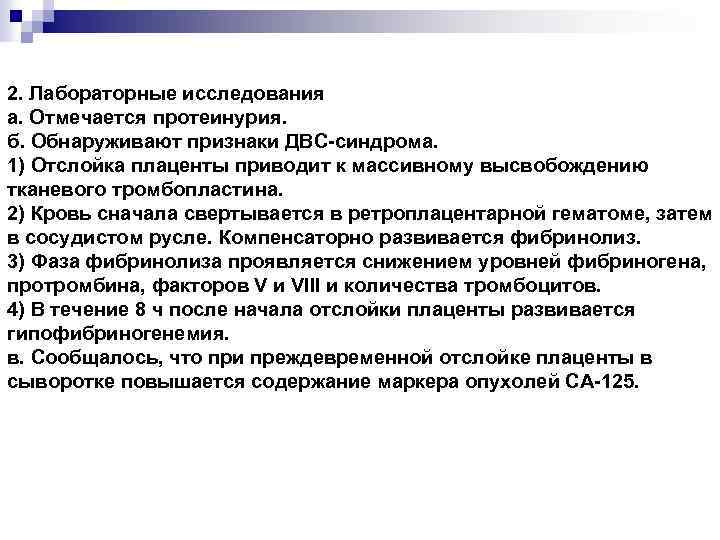 2. Лабораторные исследования
а. Отмечается протеинурия.
б. Обнаруживают признаки ДВС-синдрома.
1) Отслойка плаценты приводит к массивному высвобождению тканевого тромбопластина.
2) Кровь сначала свертывается в ретроплацентарной гематоме, затем в сосудистом русле. Компенсаторно развивается фибринолиз.
3) Фаза фибринолиза проявляется снижением уровней фибриногена, протромбина, факторов V и VIII и количества тромбоцитов.
4) В течение 8 ч после начала отслойки плаценты развивается гипофибриногенемия.
в. Сообщалось, что при преждевременной отслойке плаценты в сыворотке повышается содержание маркера опухолей СА-125.